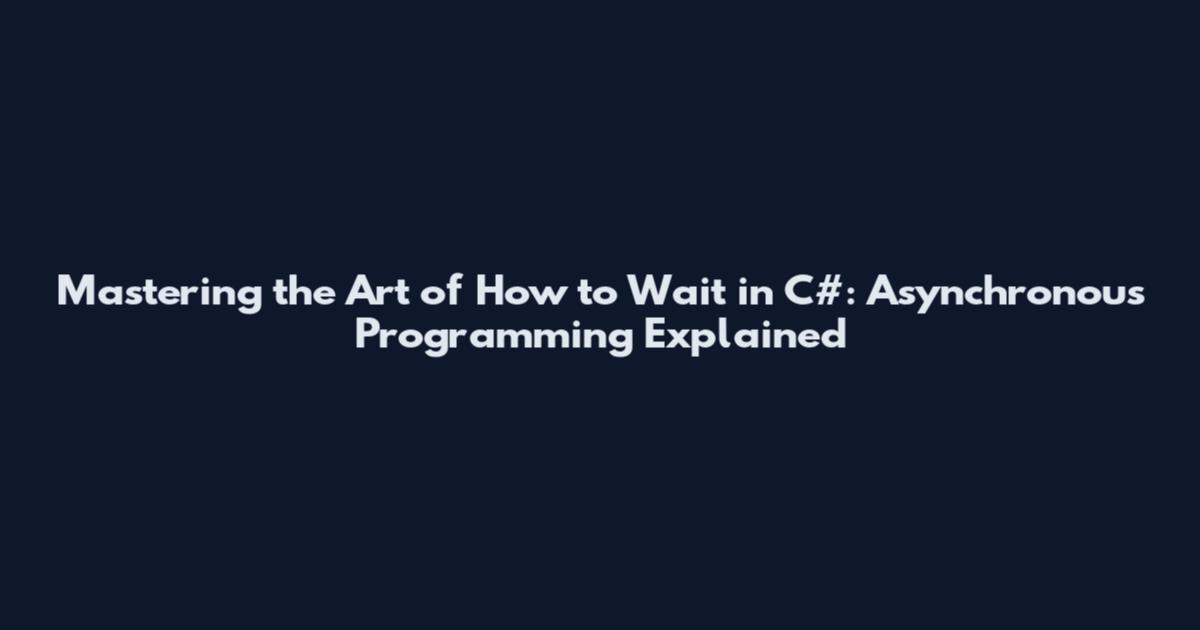 Mastering the Art of How to Wait in C#: Asynchronous Programming Explained